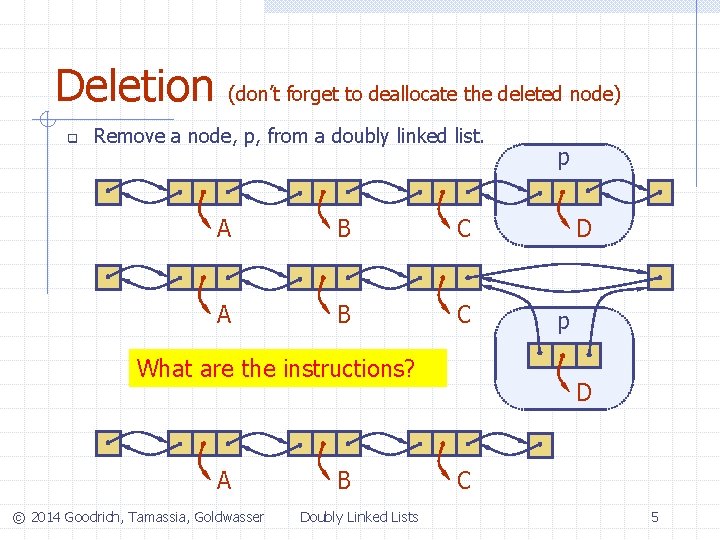 Deletion (don't forget to deallocate the deleted node)

Remove a node, p, from a doubly linked list.

p

A B C D

A B C

p

D

What are the instructions?

A B C

© 2014 Goodrich, Tamassia, Goldwasser Doubly Linked Lists 5